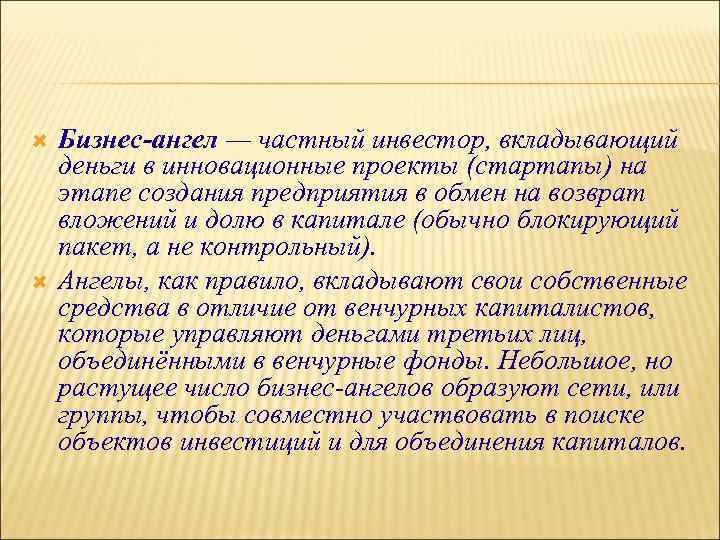 Бизнес-ангел — частный инвестор, вкладывающий деньги в инновационные проекты (стартапы) на этапе создания предприятия в обмен на возврат вложений и долю в капитале (обычно блокирующий пакет, а не контрольный).

Ангелы, как правило, вкладывают свои собственные средства в отличие от венчурных капиталистов, которые управляют деньгами третьих лиц, объединёнными в венчурные фонды. Небольшое, но растущее число бизнес-ангелов образуют сети, или группы, чтобы совместно участвовать в поиске объектов инвестиций и для объединения капиталов.